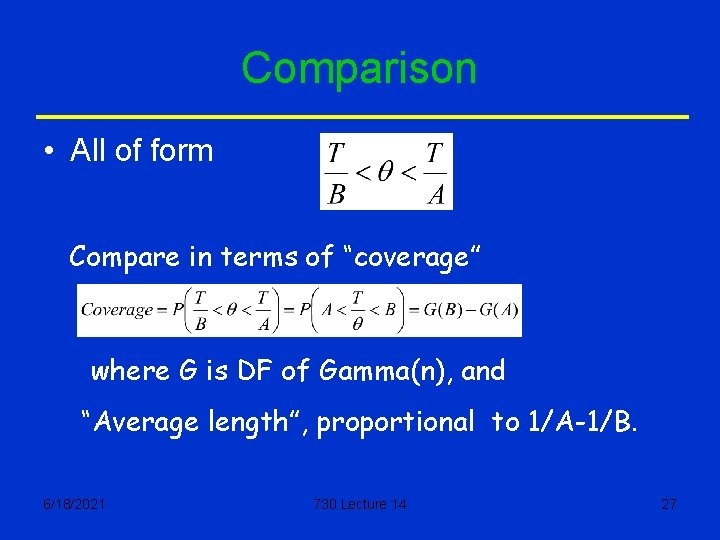 Comparison

• All of form $\frac{T}{B} < \theta < \frac{T}{A}$

Compare in terms of “coverage”

$Coverage = P\left(\frac{T}{B} < \theta < \frac{T}{A}\right) = P\left(A < \frac{T}{\theta} < B\right) = G(B) - G(A)$

where G is DF of Gamma(n), and

“Average length”, proportional to 1/A-1/B.

6/18/2021 730 Lecture 14 27